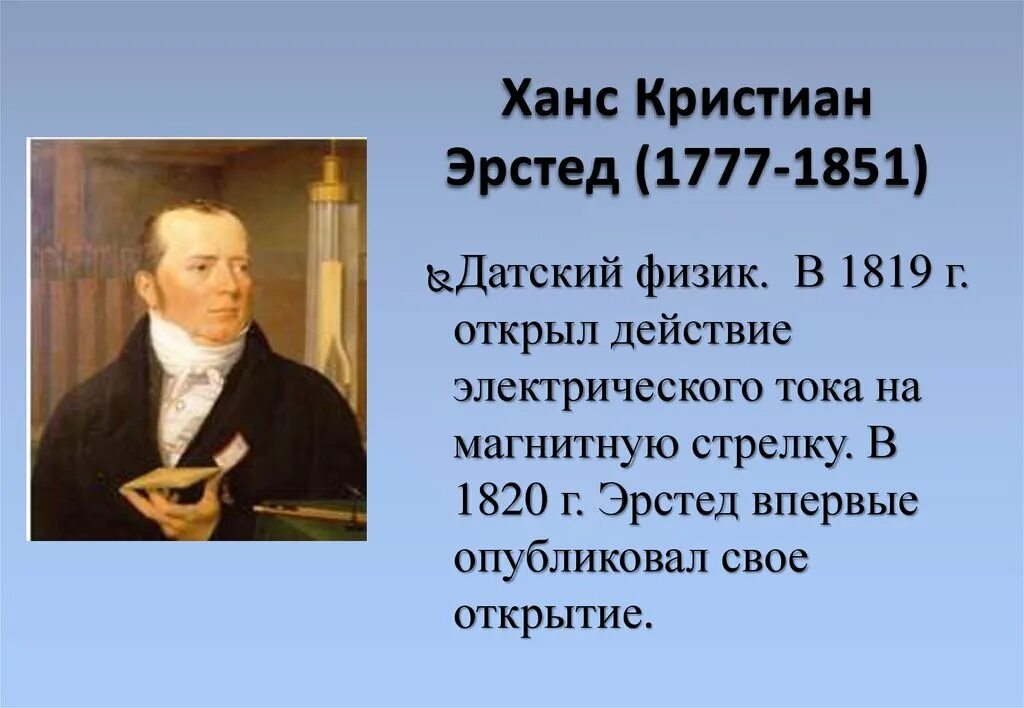 Ханс Кристиан Эрстед (1777-1851)

Датский физик. В 1819 г. открыл действие электрического тока на магнитную стрелку. В 1820 г. Эрстед впервые опубликовал свое открытие.